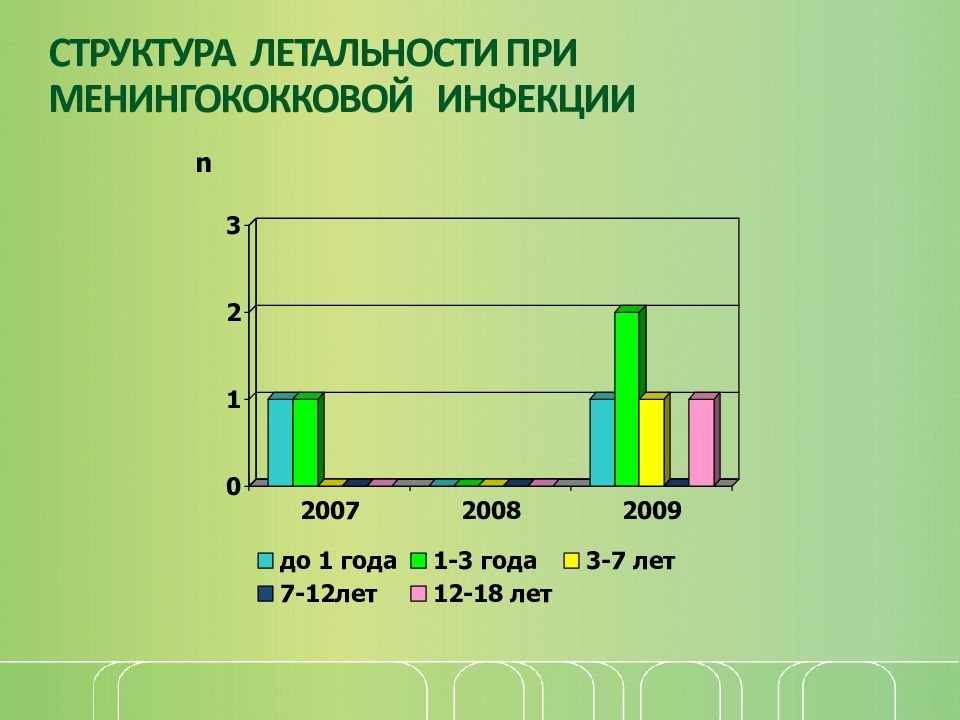 СТРУКТУРА ЛЕТАЛЬНОСТИ ПРИ МЕНИНГОКОККОВОЙ ИНФЕКЦИИ

n

3
2
1
0

2007
2008
2009

до 1 года
1-3 года
3-7 лет
7-12лет
12-18 лет